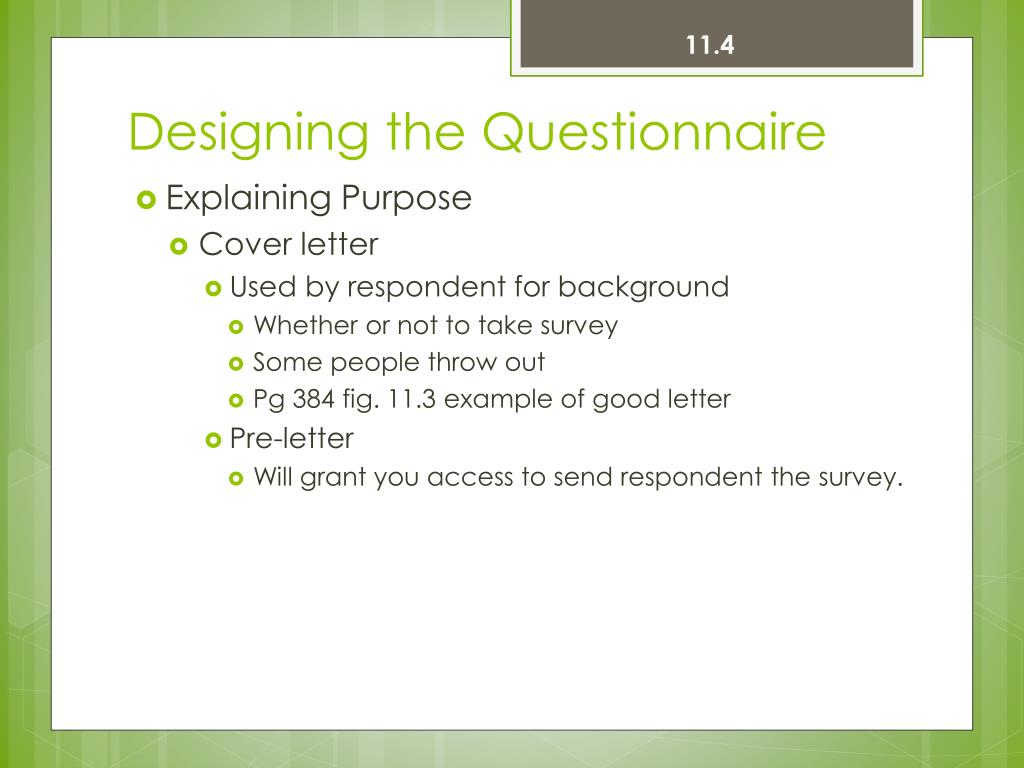 11.4

Designing the Questionnaire

Explaining Purpose

Cover letter

Used by respondent for background

Whether or not to take survey

Some people throw out

Pg 384 fig. 11.3 example of good letter

Pre-letter

Will grant you access to send respondent the survey.